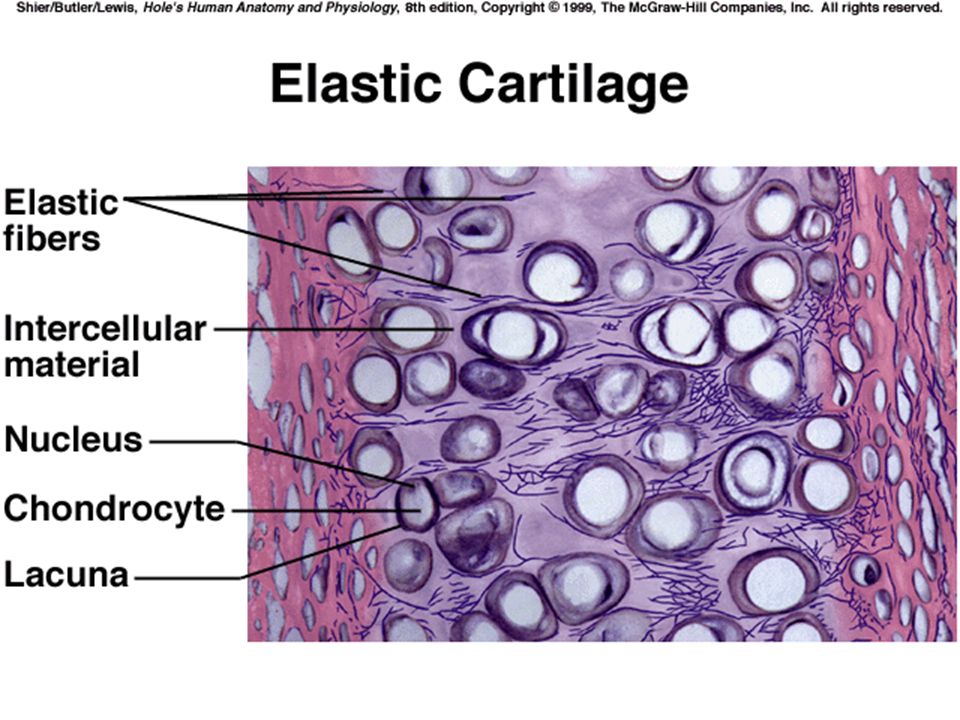 Shier/Butler/Lewis, Hole's Human Anatomy and Physiology, 8th edition, Copyright © 1999, The McGraw-Hill Companies, Inc. All rights reserved.

Elastic Cartilage

Elastic fibers

Intercellular material

Nucleus

Chondrocyte

Lacuna